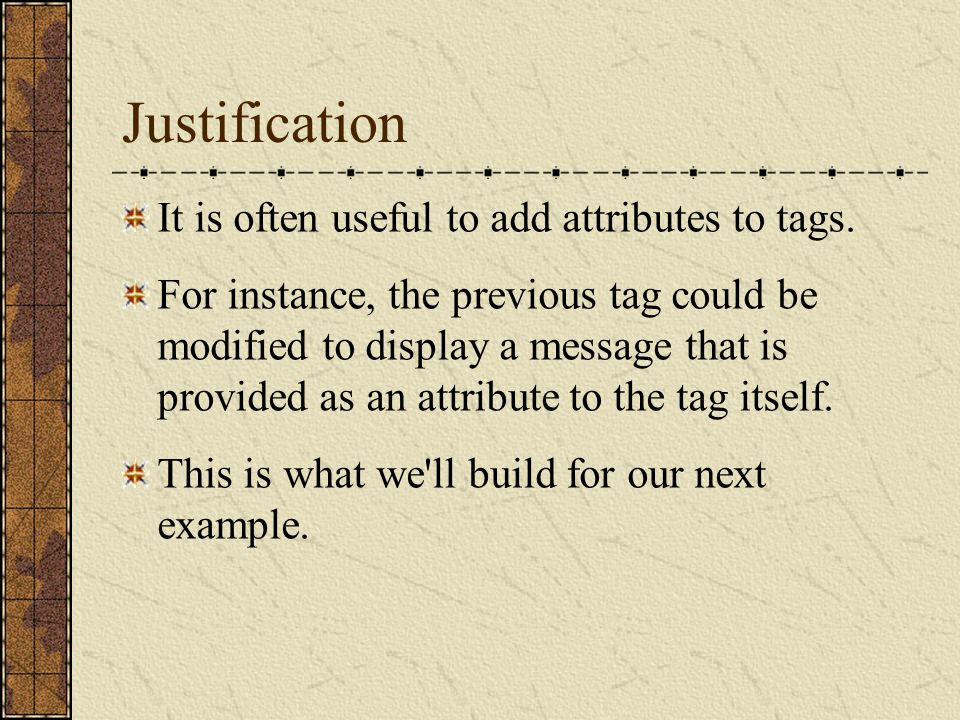 Justification

It is often useful to add attributes to tags.

For instance, the previous tag could be modified to display a message that is provided as an attribute to the tag itself.

This is what we'll build for our next example.